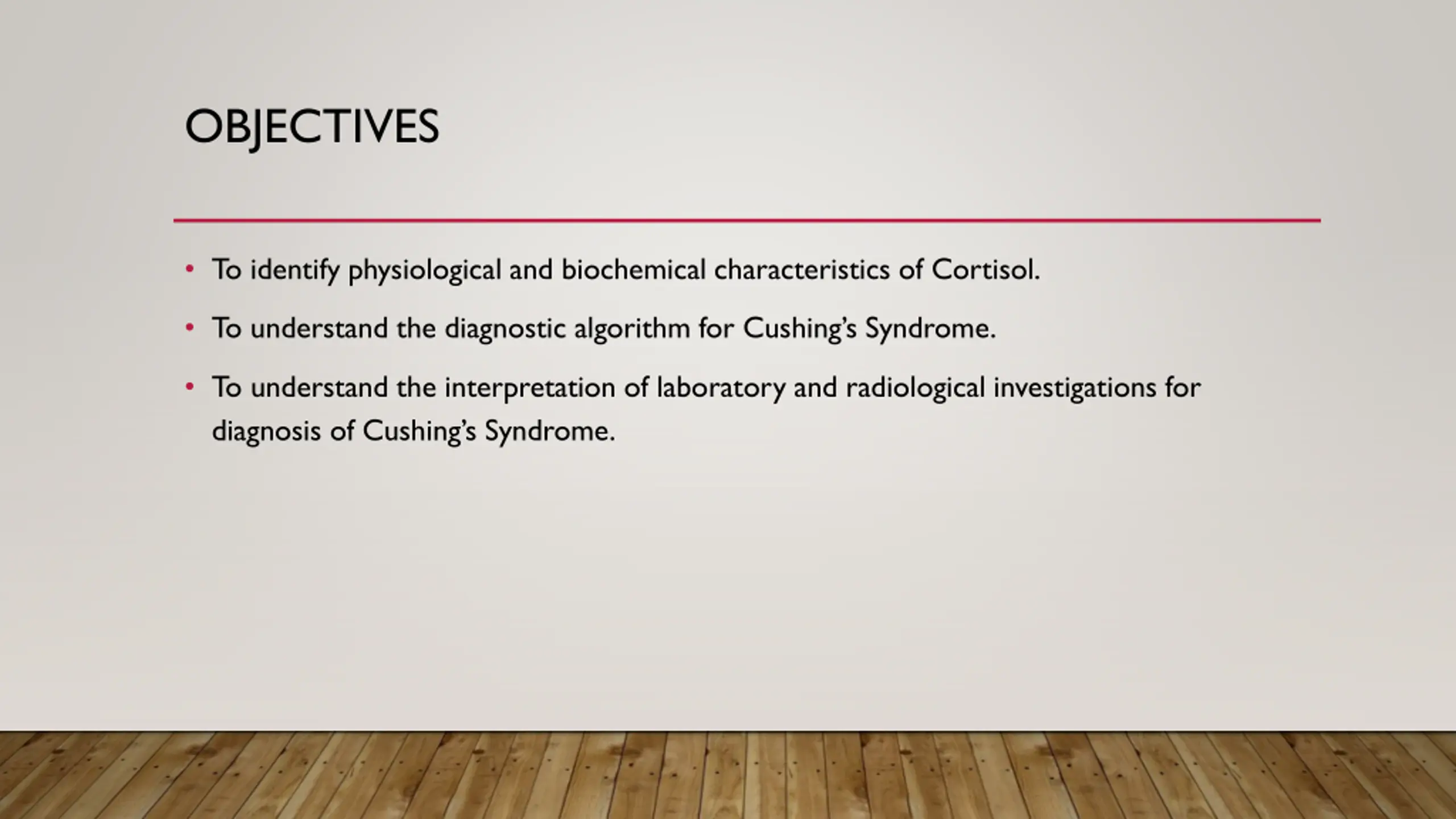 OBJECTIVES

• To identify physiological and biochemical characteristics of Cortisol.

• To understand the diagnostic algorithm for Cushing's Syndrome.

• To understand the interpretation of laboratory and radiological investigations for diagnosis of Cushing's Syndrome.